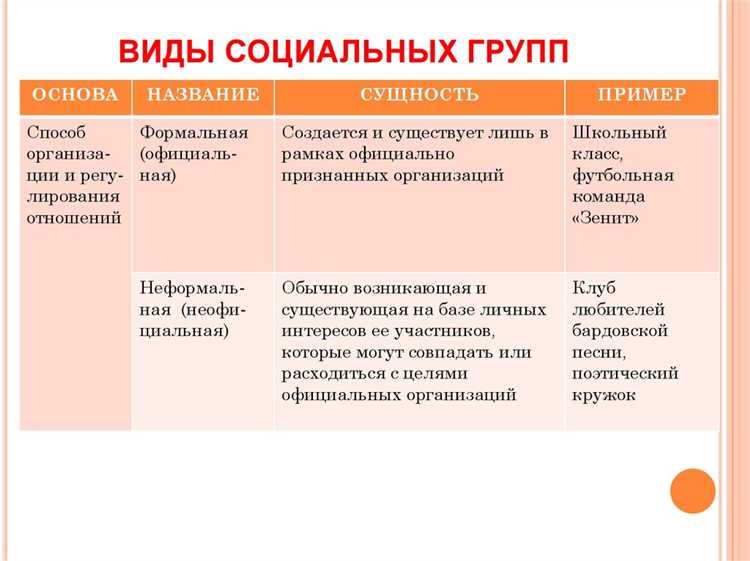 ВИДЫ СОЦИАЛЬНЫХ ГРУПП

| ОСНОВА | НАЗВАНИЕ | СУЩНОСТЬ | ПРИМЕР |
|---|---|---|---|
| Способ организации и регулирования отношений | Формальная (официальная) | Создается и существует лишь в рамках официально признанных организаций | Школьный класс, футбольная команда «Зенит» |
| | Неформальная (неофициальная) | Обычно возникающая и существующая на базе личных интересов ее участников, которые могут совпадать или расходиться с целями официальных организаций | Клуб любителей бардовской песни, поэтический кружок |